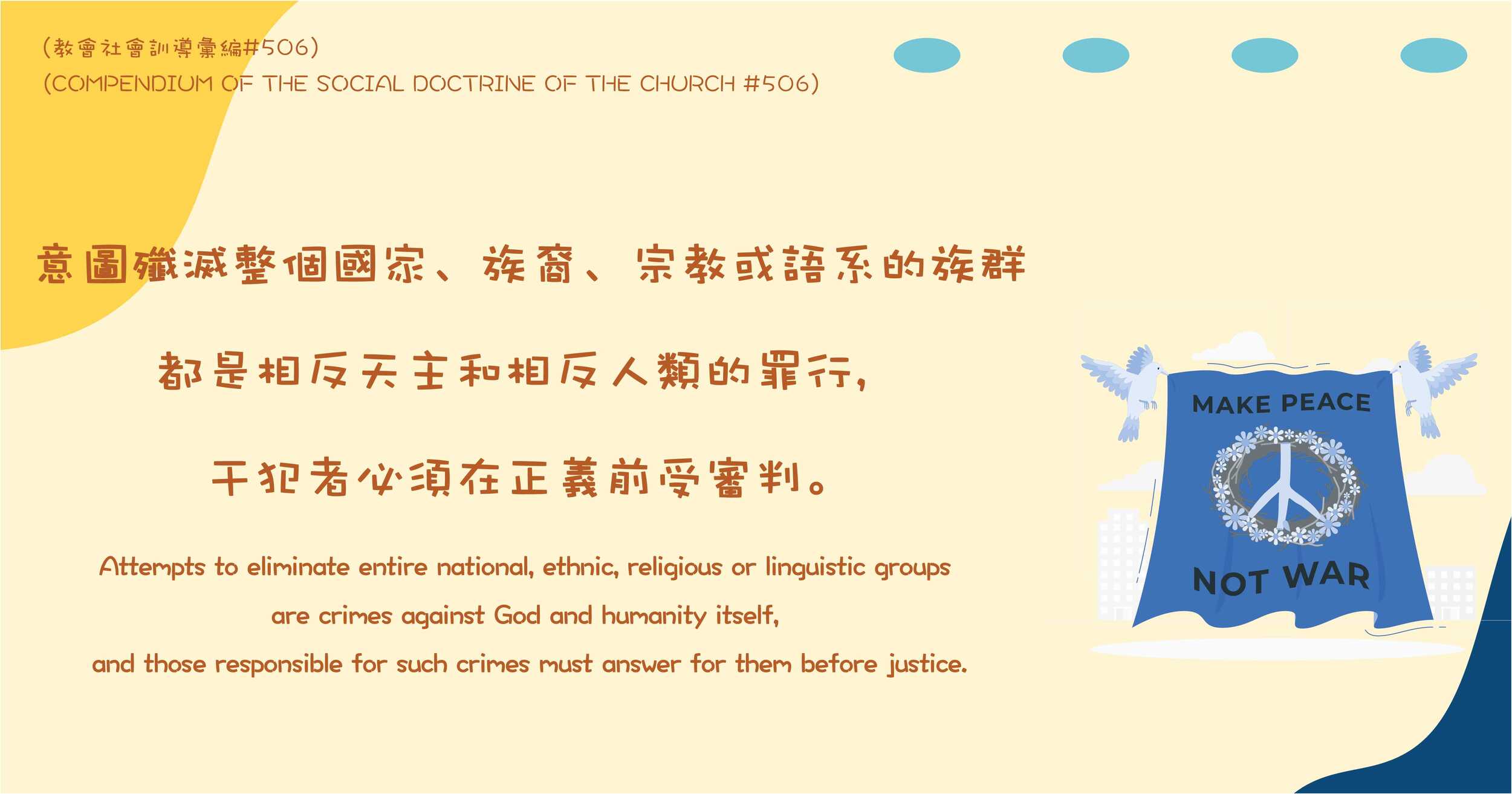 (教會社會訓導彙編#506)
(COMPENDIUM OF THE SOCIAL DOCTRINE OF THE CHURCH #506)

意圖殲滅整個國家、族裔、宗教或語系的族群

都是相反天主和相反人類的罪行,

干犯者必須在正義前受審判。

Attempts to eliminate entire national, ethnic, religious or linguistic groups

are crimes against God and humanity itself,

and those responsible for such crimes must answer for them before justice.

MAKE PEACE

NOT WAR